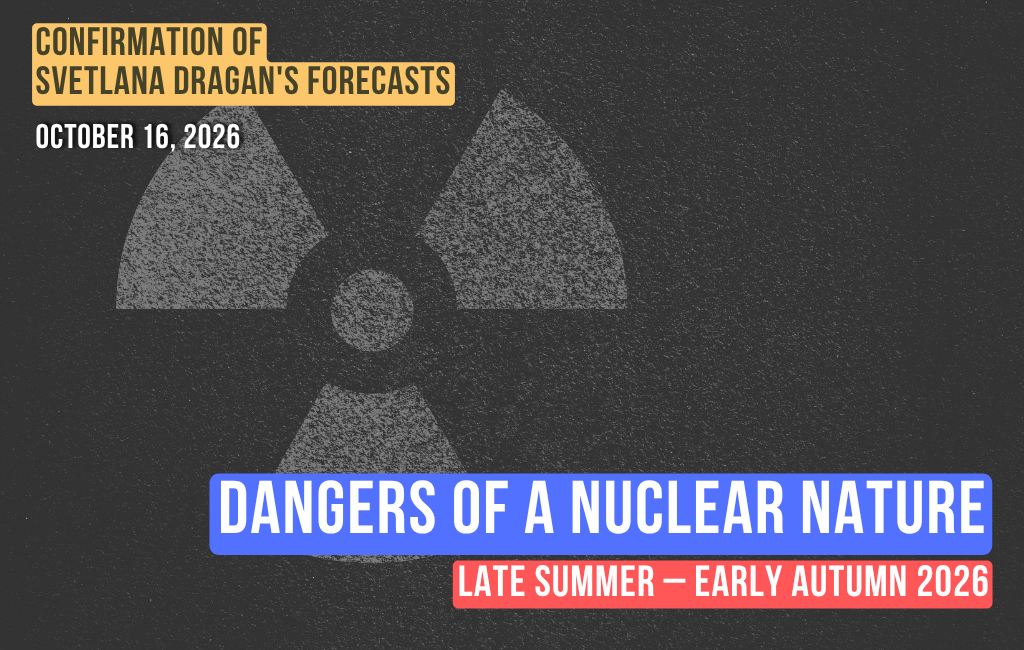 CONFIRMATION OF
SVETLANA DRAGAN'S FORECASTS

OCTOBER 16, 2026

DANGERS OF A NUCLEAR NATURE

LATE SUMMER — EARLY AUTUMN 2026